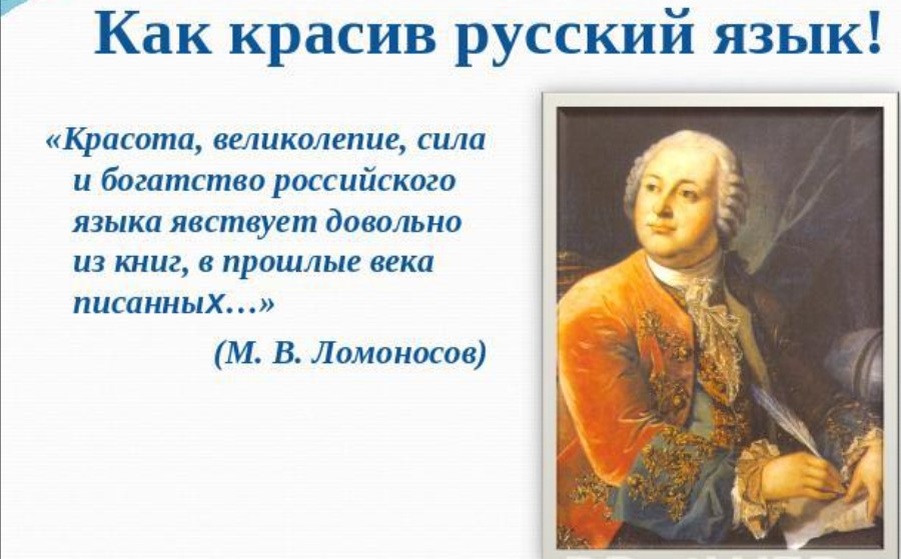 Как красив русский язык!

«Красота, великолепие, сила и богатство российского языка явствует довольно из книг, в прошлые века писанных…»

(М. В. Ломоносов)